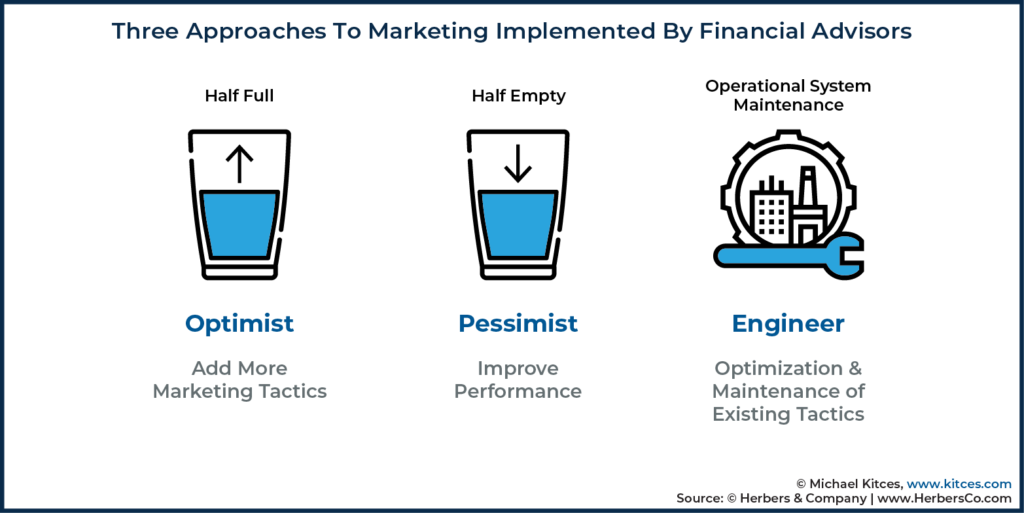 Three Approaches To Marketing Implemented By Financial Advisors

Half Full

Optimist

Add More Marketing Tactics

Half Empty

Pessimist

Improve Performance

Operational System Maintenance

Engineer

Optimization & Maintenance of Existing Tactics

© Michael Kitces, www.kitces.com
Source: © Herbers & Company | www.HerbersCo.com